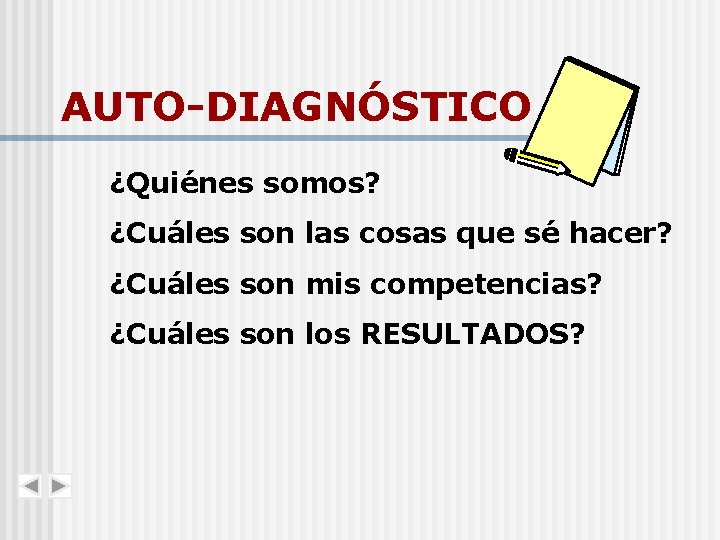 AUTO-DIAGNÓSTICO

¿Quiénes somos?

¿Cuáles son las cosas que sé hacer?

¿Cuáles son mis competencias?

¿Cuáles son los RESULTADOS?